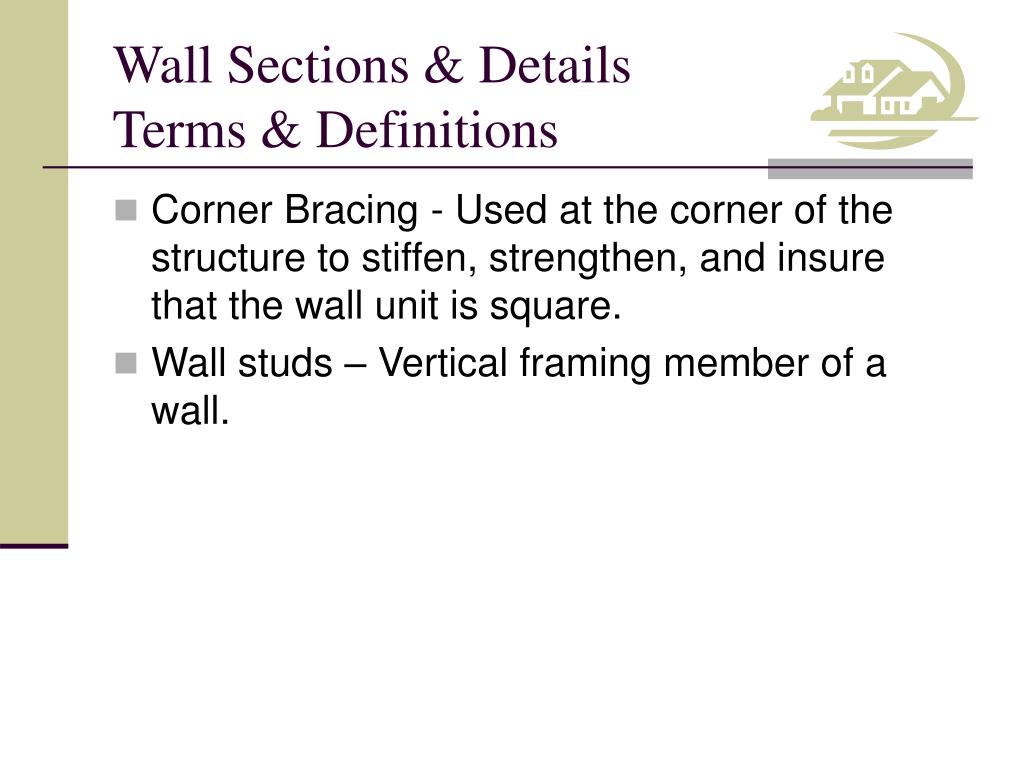 Wall Sections & Details
Terms & Definitions

Corner Bracing - Used at the corner of the structure to stiffen, strengthen, and insure that the wall unit is square.

Wall studs – Vertical framing member of a wall.